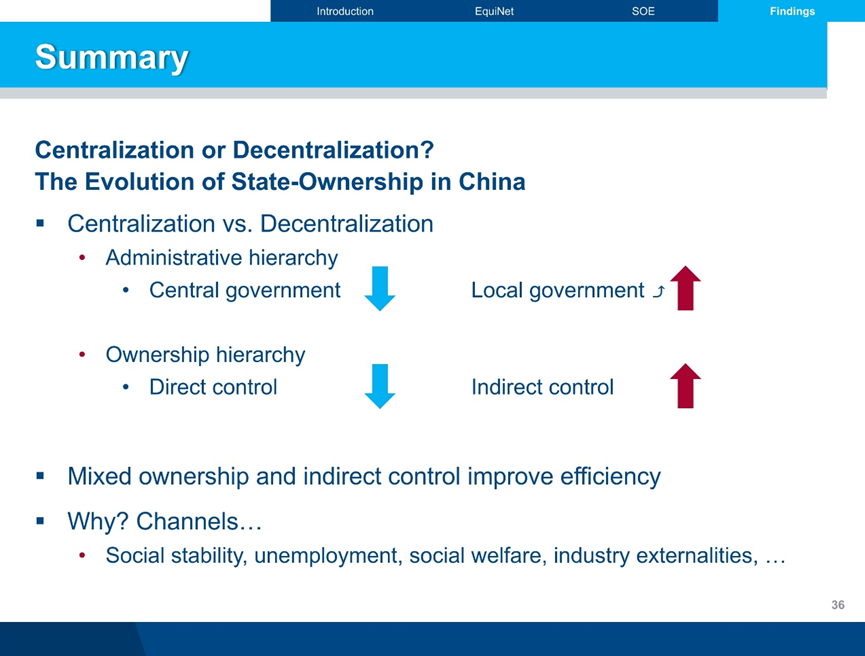 Introduction EquiNet SOE Findings

Summary

Centralization or Decentralization?
The Evolution of State-Ownership in China

▪ Centralization vs. Decentralization
• Administrative hierarchy
• Central government Local government
• Ownership hierarchy
• Direct control Indirect control

▪ Mixed ownership and indirect control improve efficiency
▪ Why? Channels…
• Social stability, unemployment, social welfare, industry externalities, …

36